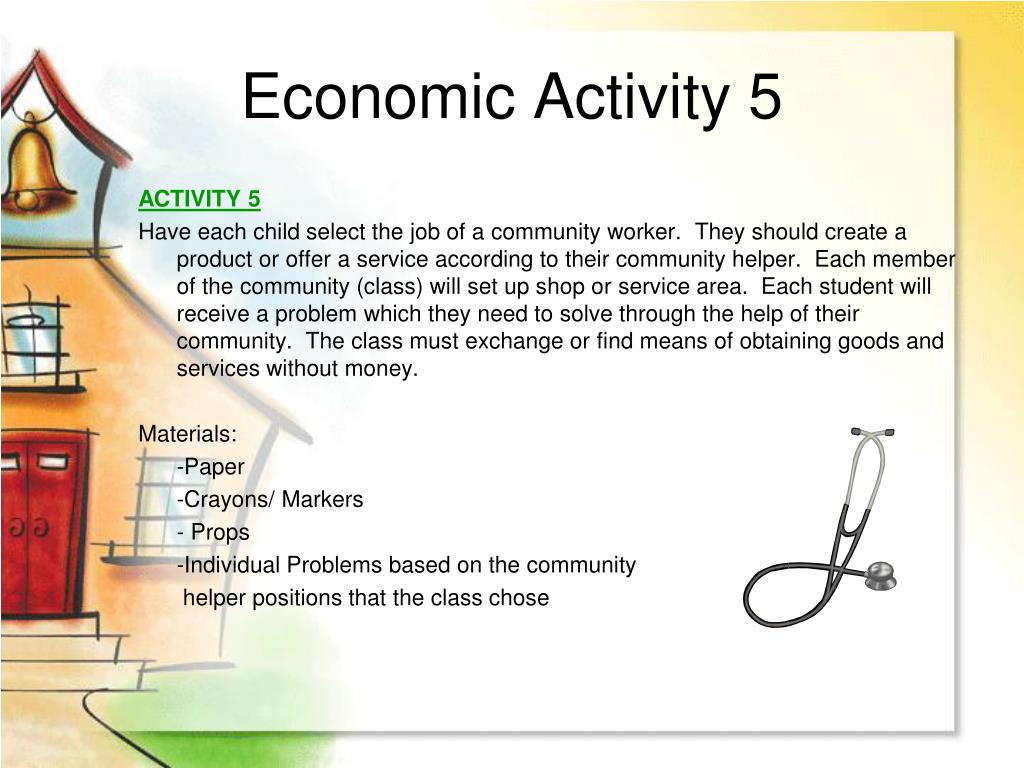 Economic Activity 5

ACTIVITY 5

Have each child select the job of a community worker. They should create a product or offer a service according to their community helper. Each member of the community (class) will set up shop or service area. Each student will receive a problem which they need to solve through the help of their community. The class must exchange or find means of obtaining goods and services without money.

Materials:

-Paper

-Crayons/ Markers

- Props

-Individual Problems based on the community helper positions that the class chose